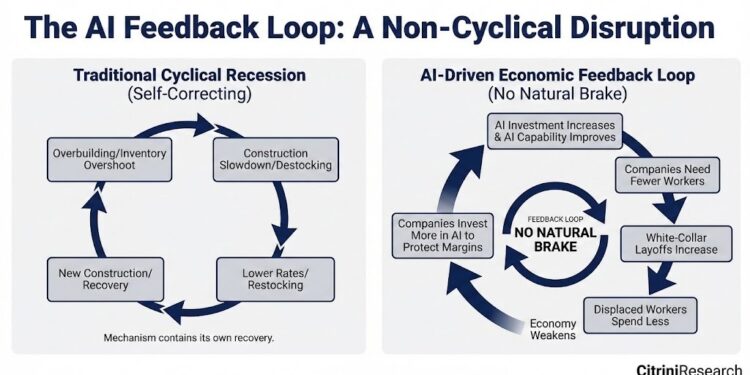 The AI Feedback Loop: A Non-Cyclical Disruption

Traditional Cyclical Recession
(Self-Correcting)

Overbuilding/Inventory Overshoot

Construction Slowdown/Destocking

Lower Rates/ Restocking

New Construction/ Recovery

Mechanism contains its own recovery.

AI-Driven Economic Feedback Loop
(No Natural Brake)

AI Investment Increases & AI Capability Improves

Companies Need Fewer Workers

White-Collar Layoffs Increase

Displaced Workers Spend Less

Economy Weakens

Companies Invest More in AI to Protect Margins

FEEDBACK LOOP
NO NATURAL BRAKE

CitriniResearch